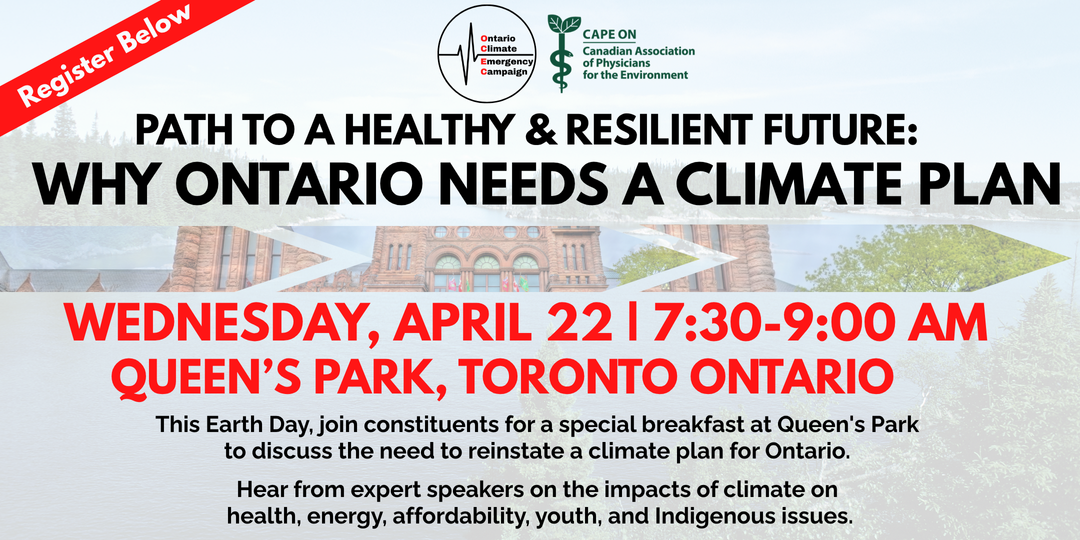 Register Below

Ontario Climate Emergency Campaign

CAPE ON
Canadian Association of Physicians for the Environment

PATH TO A HEALTHY & RESILIENT FUTURE:
WHY ONTARIO NEEDS A CLIMATE PLAN

WEDNESDAY, APRIL 22 | 7:30-9:00 AM
QUEEN'S PARK, TORONTO ONTARIO

This Earth Day, join constituents for a special breakfast at Queen's Park to discuss the need to reinstate a climate plan for Ontario.

Hear from expert speakers on the impacts of climate on health, energy, affordability, youth, and Indigenous issues.